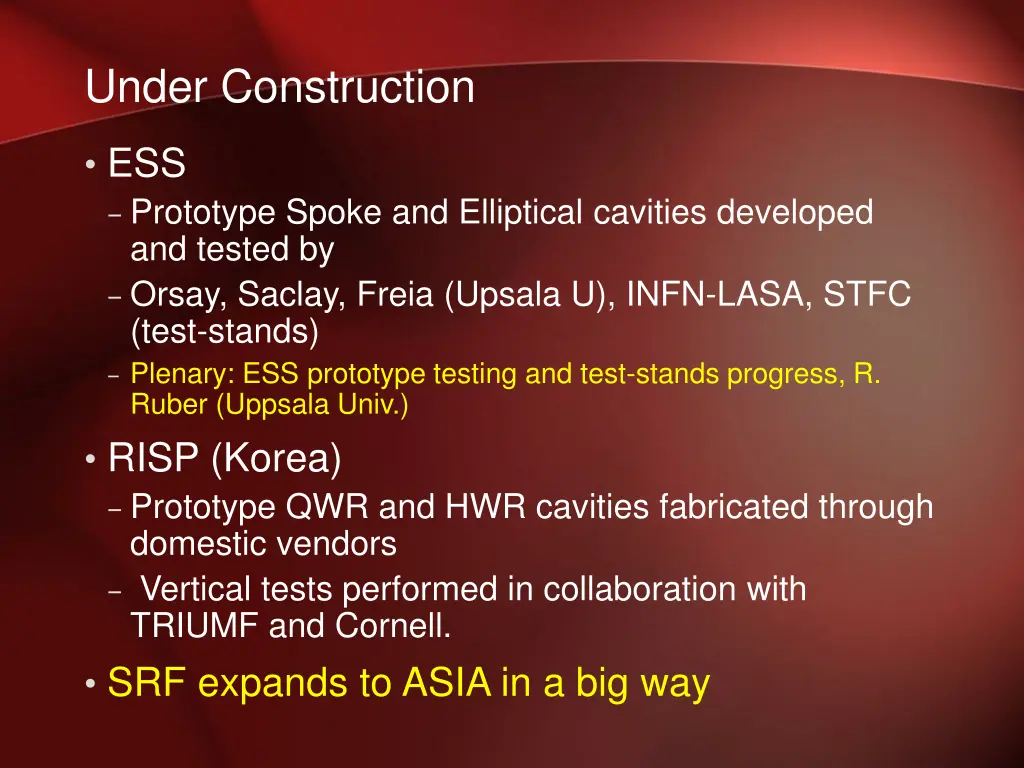 Under Construction

• ESS
– Prototype Spoke and Elliptical cavities developed and tested by
– Orsay, Saclay, Freia (Upsala U), INFN-LASA, STFC (test-stands)
– Plenary: ESS prototype testing and test-stands progress, R. Ruber (Uppsala Univ.)

• RISP (Korea)
– Prototype QWR and HWR cavities fabricated through domestic vendors
– Vertical tests performed in collaboration with TRIUMF and Cornell.

• SRF expands to ASIA in a big way